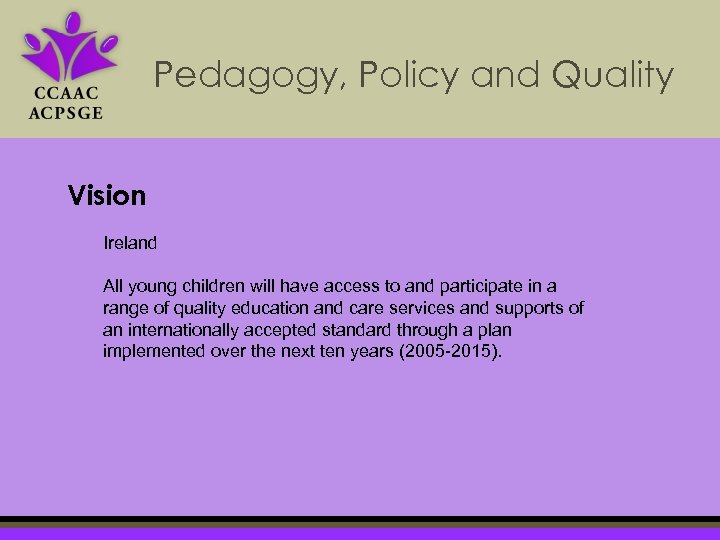 CCAAC
ACPSGE

Pedagogy, Policy and Quality

Vision

Ireland

All young children will have access to and participate in a range of quality education and care services and supports of an internationally accepted standard through a plan implemented over the next ten years (2005-2015).